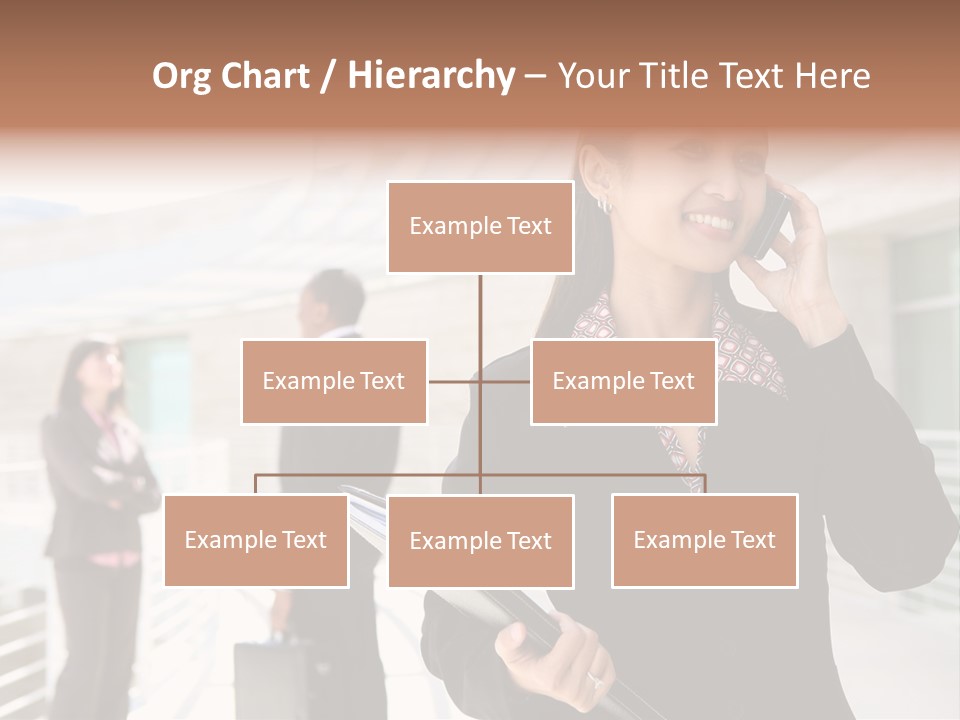 Org Chart / Hierarchy – Your Title Text Here

Example Text

Example Text

Example Text

Example Text

Example Text

Example Text